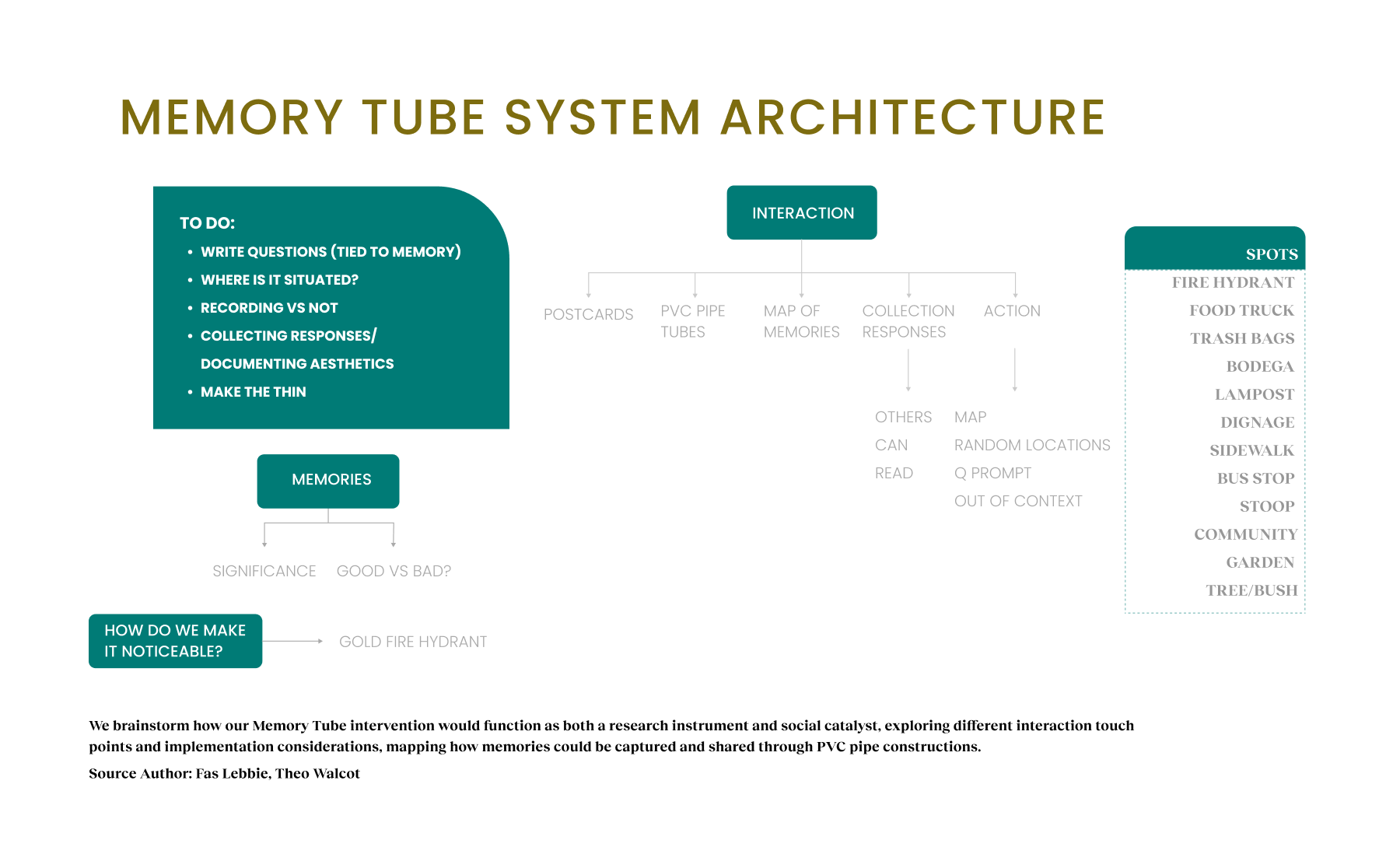 MEMORY TUBE SYSTEM ARCHITECTURE

TO DO:
• WRITE QUESTIONS (TIED TO MEMORY)
• WHERE IS IT SITUATED?
• RECORDING VS NOT
• COLLECTING RESPONSES/ DOCUMENTING AESTHETICS
• MAKE THE THIN

MEMORIES

SIGNIFICANCE

GOOD VS BAD?

HOW DO WE MAKE IT NOTICEABLE?

GOLD FIRE HYDRANT

INTERACTION

POSTCARDS

PVC PIPE TUBES

MAP OF MEMORIES

COLLECTION RESPONSES

ACTION

OTHERS CAN READ

MAP
RANDOM LOCATIONS
Q PROMPT
OUT OF CONTEXT

SPOTS
FIRE HYDRANT
FOOD TRUCK
TRASH BAGS
BODEGA
LAMPOST
DIGNAGE
SIDEWALK
BUS STOP
STOOP
COMMUNITY
GARDEN
TREE/BUSH

We brainstorm how our Memory Tube intervention would function as both a research instrument and social catalyst, exploring different interaction touch points and implementation considerations, mapping how memories could be captured and shared through PVC pipe constructions.

Source Author: Fas Lebbie, Theo Walcot